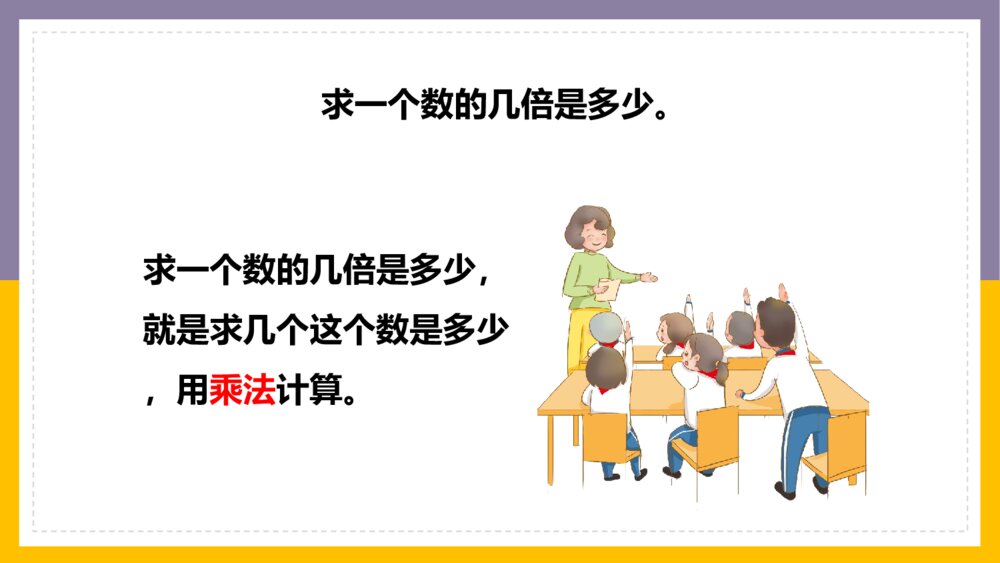 求一个数的几倍是多少。

求一个数的几倍是多少，就是求几个这个数是多少，用乘法计算。